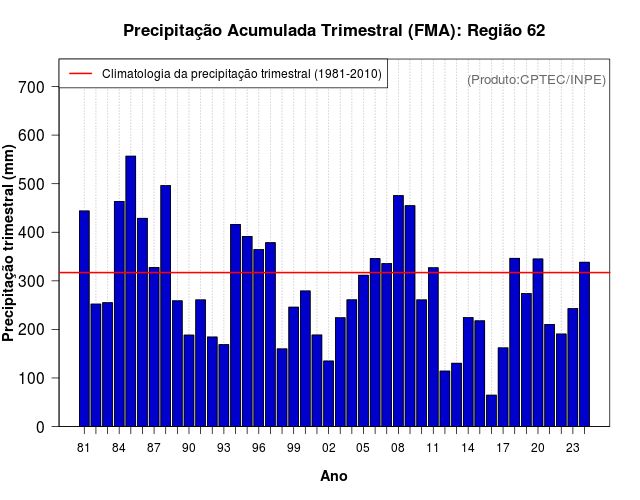 Precipitação Acumulada Trimestral (FMA): Região 62

Climatologia da precipitação trimestral (1981-2010)

(Produto:CPTEC/INPE)

Precipitação trimestral (mm)

700
600
500
400
300
200
100
0

81 84 87 90 93 96 99 02 05 08 11 14 17 20 23

Ano